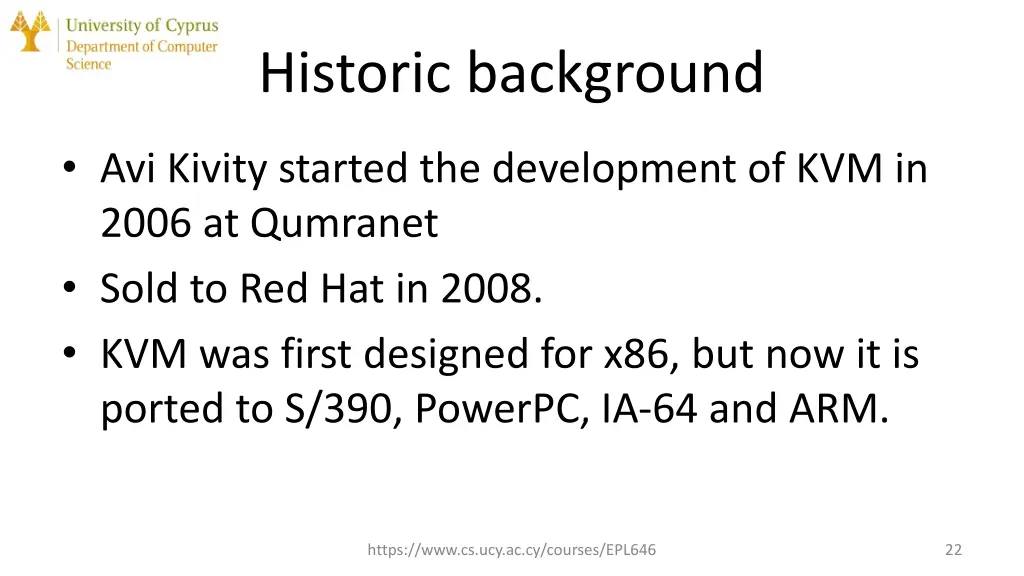 University of Cyprus
Department of Computer Science

Historic background

• Avi Kivity started the development of KVM in 2006 at Qumranet
• Sold to Red Hat in 2008.
• KVM was first designed for x86, but now it is ported to S/390, PowerPC, IA-64 and ARM.

https://www.cs.ucy.ac.cy/courses/EPL646

22